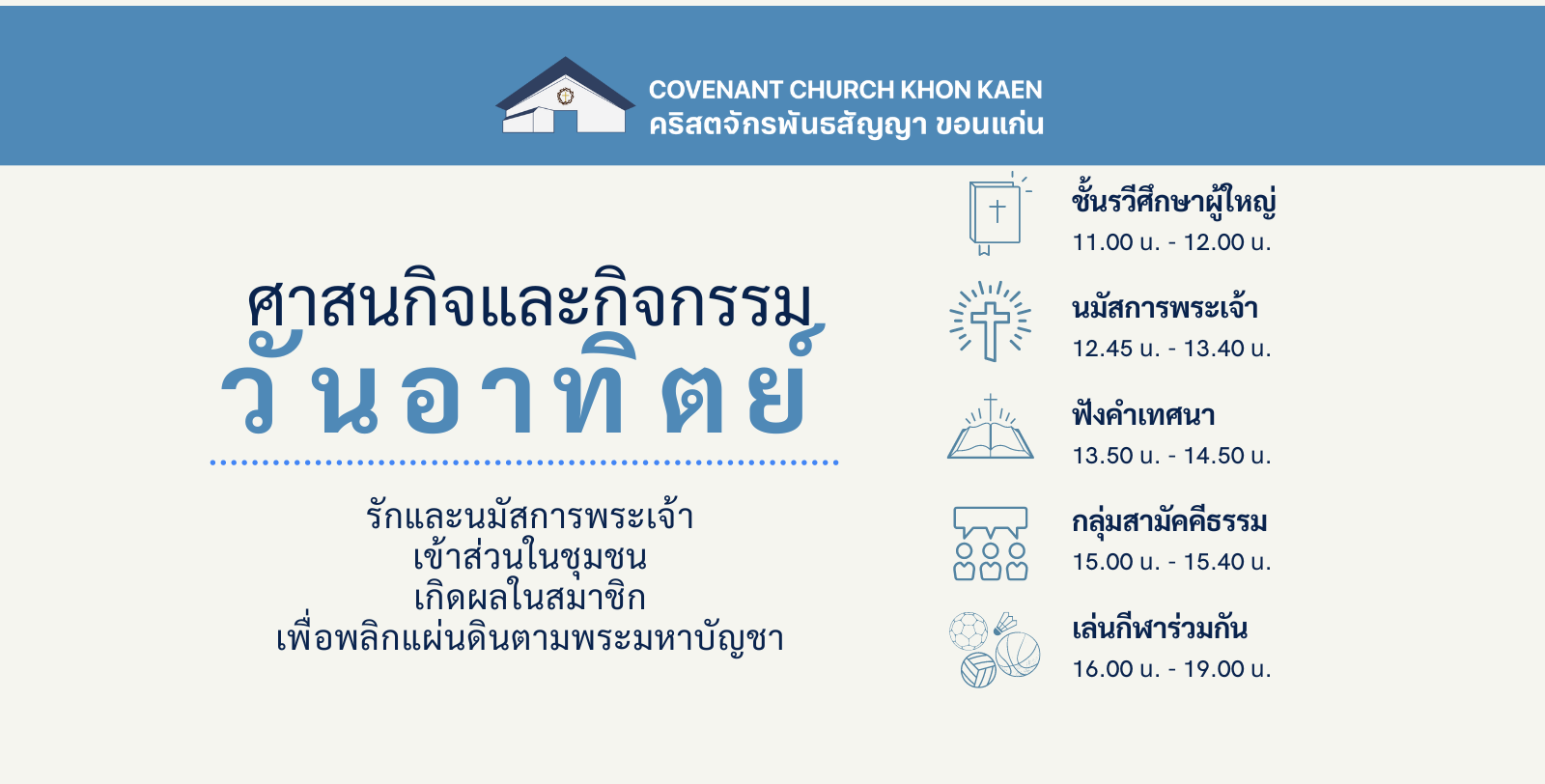 COVENANT CHURCH KHON KAEN
คริสตจักรพันธสัญญา ขอนแก่น

ศาสนกิจและกิจกรรม
วันอาทิตย์

รักและนมัสการพระเจ้า
เข้าส่วนในชุมชน
เกิดผลในสมาชิก
เพื่อพลิกแผ่นดินตามพระมหาบัญชา

ชั้นรวีศึกษาผู้ใหญ่
11.00 น. - 12.00 น.

นมัสการพระเจ้า
12.45 น. - 13.40 น.

ฟังคำเทศนา
13.50 น. - 14.50 น.

กลุ่มสามัคคีธรรม
15.00 น. - 15.40 น.

เล่นกีฬาร่วมกัน
16.00 น. - 19.00 น.